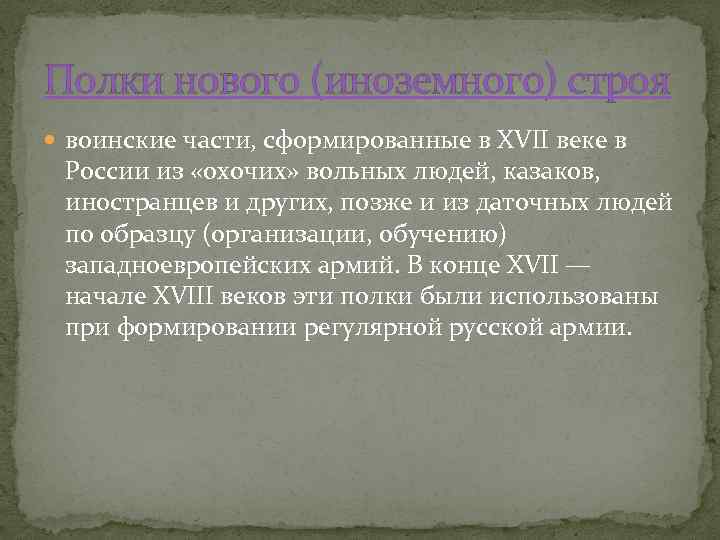 Полки нового (иноземного) строя

воинские части, сформированные в XVII веке в России из «охочих» вольных людей, казаков, иностранцев и других, позже и из даточных людей по образцу (организации, обучению) западноевропейских армий. В конце XVII — начале XVIII веков эти полки были использованы при формировании регулярной русской армии.